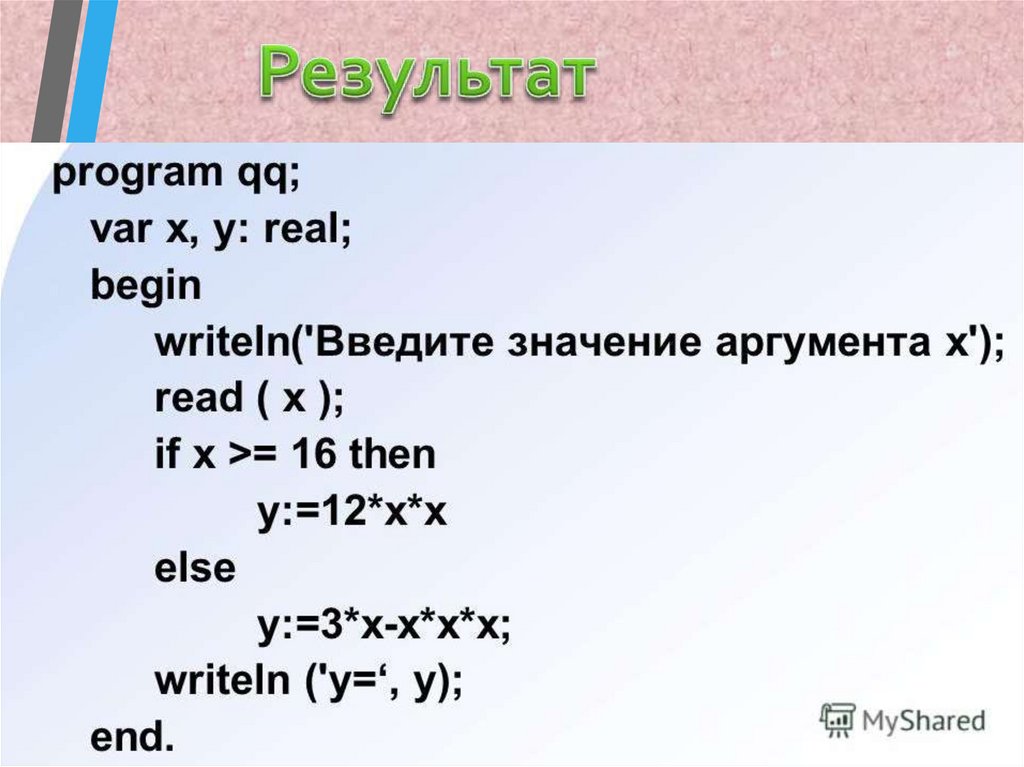 Результат

program qq;
var x, y: real;
begin
writeln('Введите значение аргумента x');
read ( x );
if x >= 16 then
y:=12*x*x
else
y:=3*x-x*x*x;
writeln ('y=‘, y);
end.

MyShared